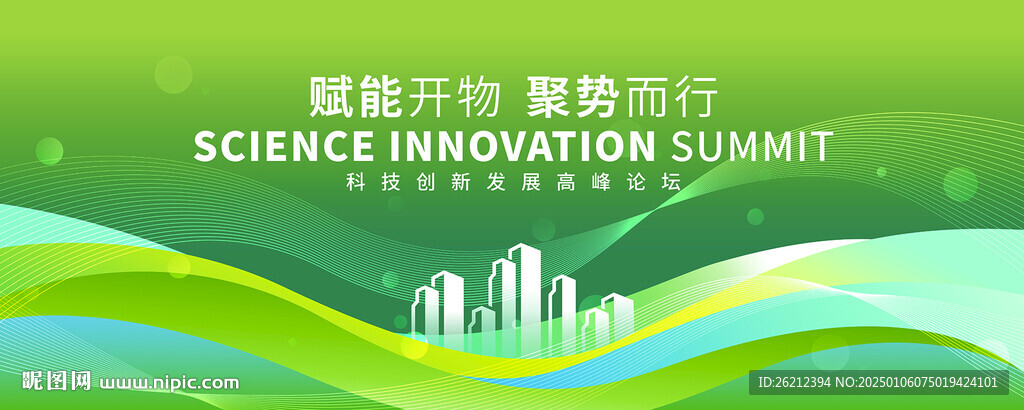 赋能开物 聚势而行
SCIENCE INNOVATION SUMMIT
科技创新发展高峰论坛

昵图网 www.nipic.com
ID:26212394 NO:20250106075019424101